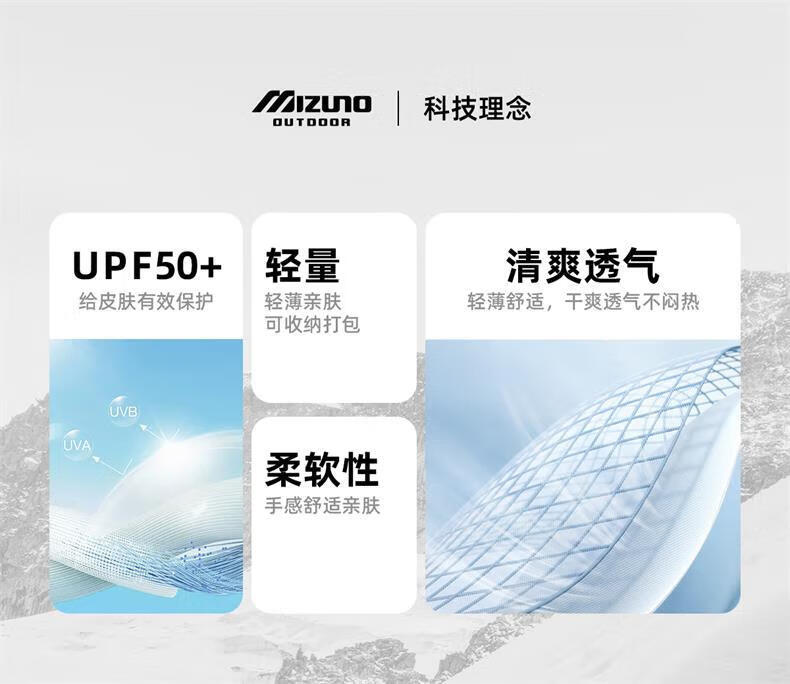 MIZUNO OUTDOOR | 科技理念

UPF50+
给皮肤有效保护

UVB
UVA

轻量
轻薄亲肤
可收纳打包

柔软性
手感舒适亲肤

清爽透气
轻薄舒适，干爽透气不闷热